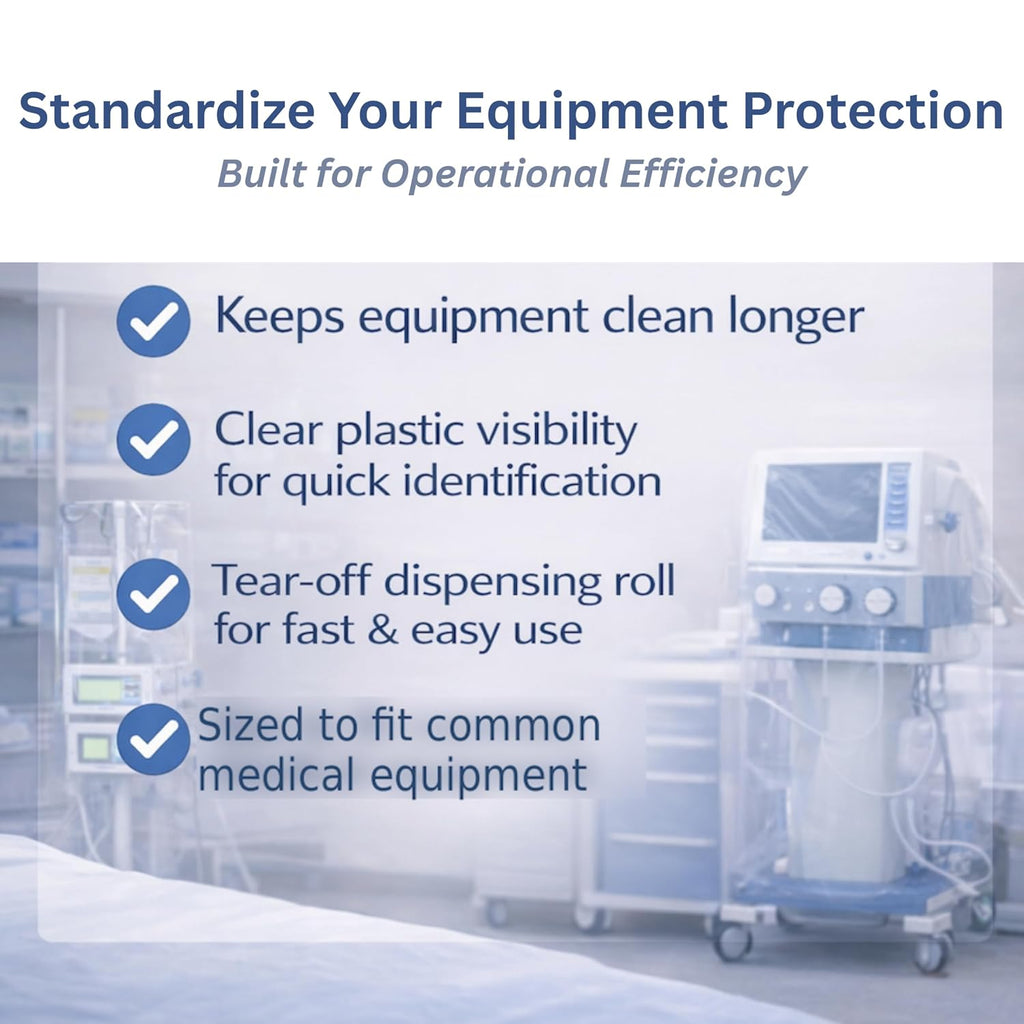 Standardize Your Equipment Protection
Built for Operational Efficiency

Keeps equipment clean longer

Clear plastic visibility for quick identification

Tear-off dispensing roll for fast & easy use

Sized to fit common medical equipment